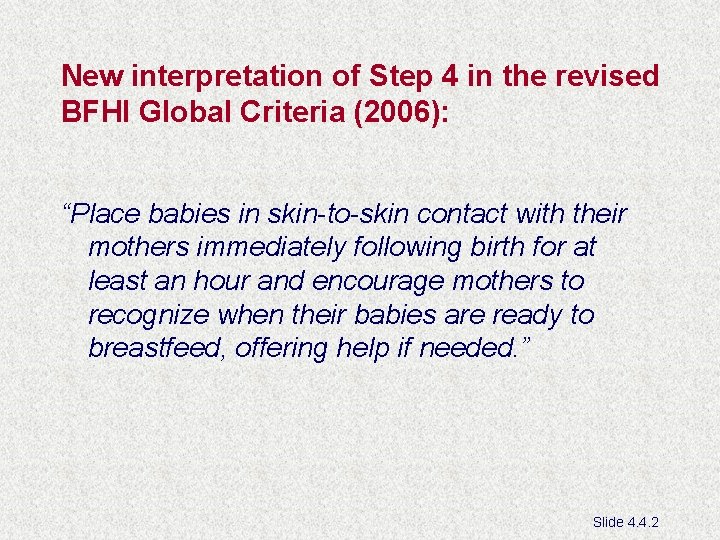 New interpretation of Step 4 in the revised BFHI Global Criteria (2006):

"Place babies in skin-to-skin contact with their mothers immediately following birth for at least an hour and encourage mothers to recognize when their babies are ready to breastfeed, offering help if needed."

Slide 4.4.2